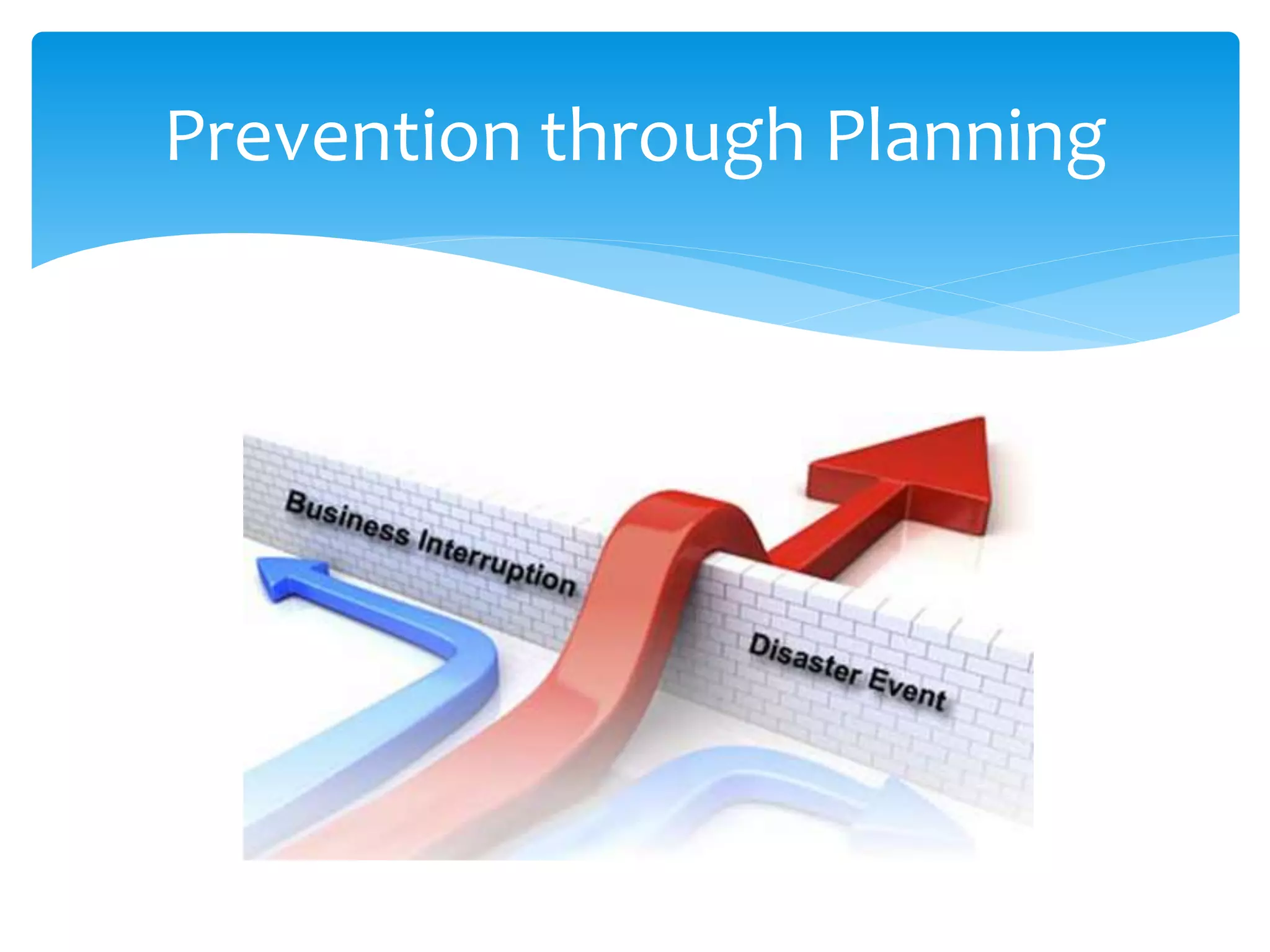 Prevention through Planning

Business Interruption

Disaster Event